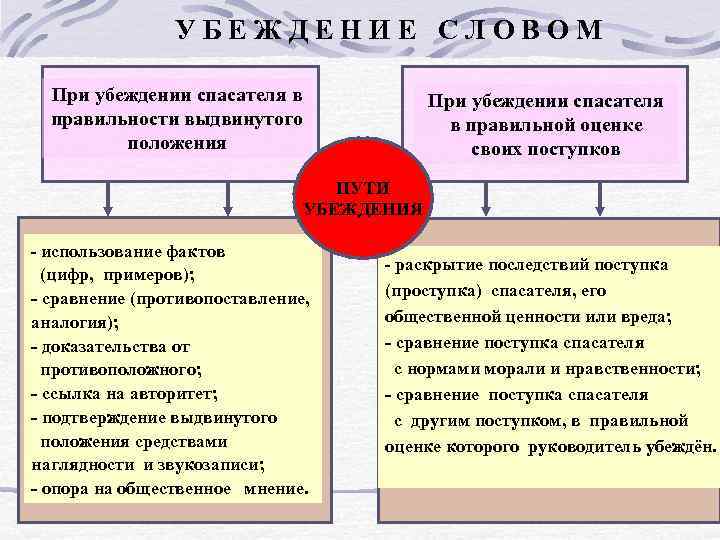 УБЕЖДЕНИЕ СЛОВОМ

При убеждении спасателя в правильности выдвинутого положения

При убеждении спасателя в правильной оценке своих поступков

ПУТИ УБЕЖДЕНИЯ

- использование фактов (цифр, примеров);
- сравнение (противопоставление, аналогия);
- доказательства от противоположного;
- ссылка на авторитет;
- подтверждение выдвинутого положения средствами наглядности и звукозаписи;
- опора на общественное мнение.

- раскрытие последствий поступка (проступка) спасателя, его общественной ценности или вреда;
- сравнение поступка спасателя с нормами морали и нравственности;
- сравнение поступка спасателя с другим поступком, в правильной оценке которого руководитель убеждён.